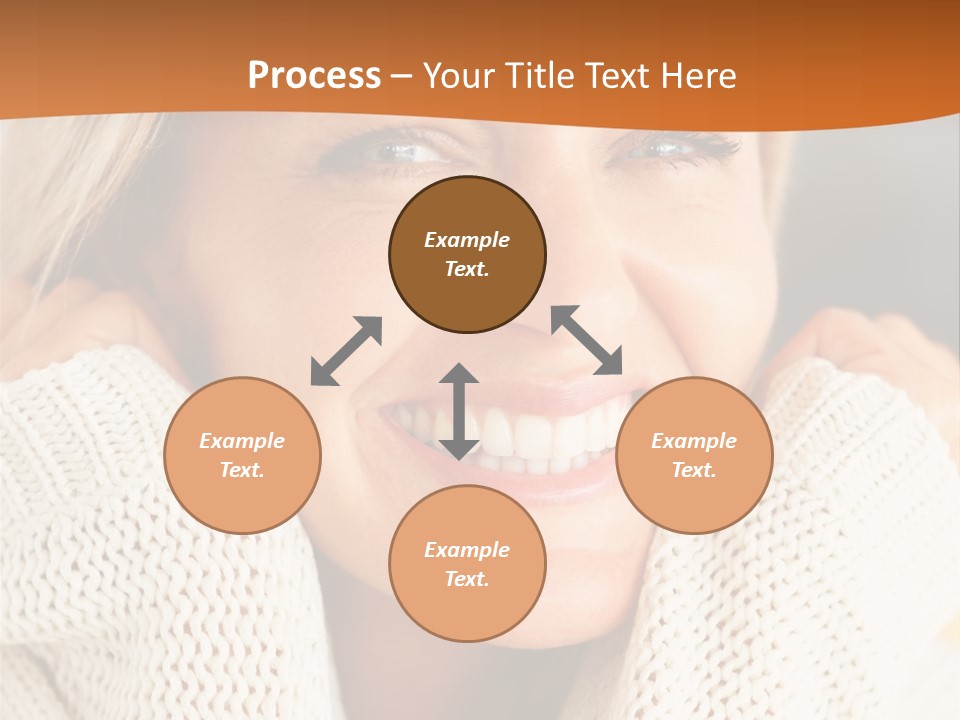 Process – Your Title Text Here

Example Text.

Example Text.

Example Text.

Example Text.